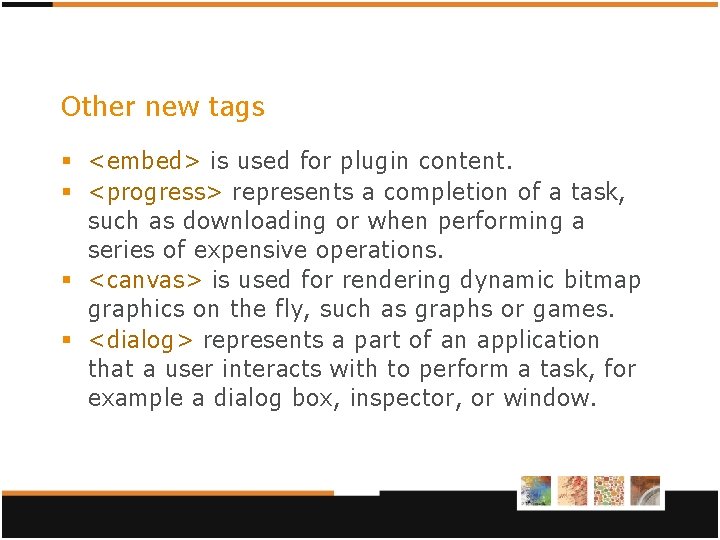 Other new tags

- <embed> is used for plugin content.
- <progress> represents a completion of a task, such as downloading or when performing a series of expensive operations.
- <canvas> is used for rendering dynamic bitmap graphics on the fly, such as graphs or games.
- <dialog> represents a part of an application that a user interacts with to perform a task, for example a dialog box, inspector, or window.